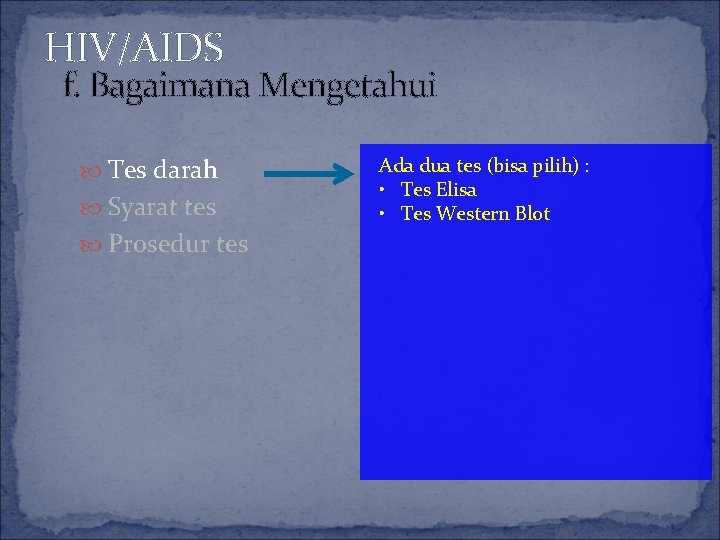 HIV/AIDS
f. Bagaimana Mengetahui

Tes darah
Syarat tes
Prosedur tes

Ada dua tes (bisa pilih) :
• Tes Elisa
• Tes Western Blot